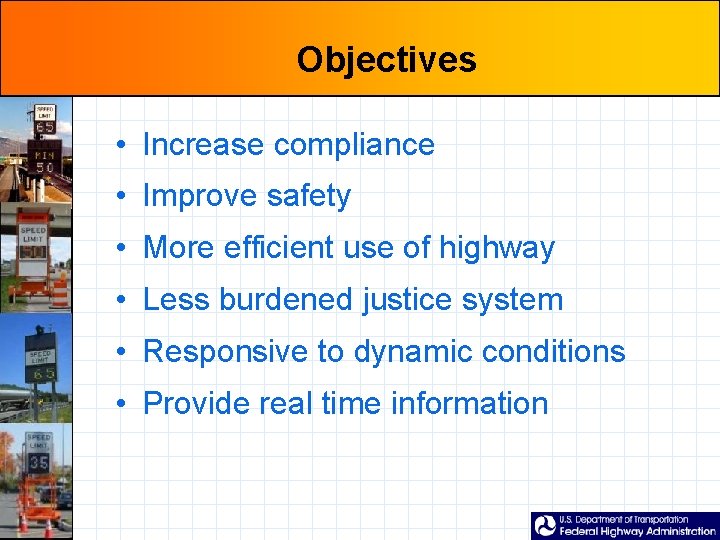 Objectives

SPEED LIMIT 65

MIN 50

SPEED LIMIT

SPEED LIMIT 65

SPEED LIMIT 35

• Increase compliance
• Improve safety
• More efficient use of highway
• Less burdened justice system
• Responsive to dynamic conditions
• Provide real time information

U.S. Department of Transportation
Federal Highway Administration